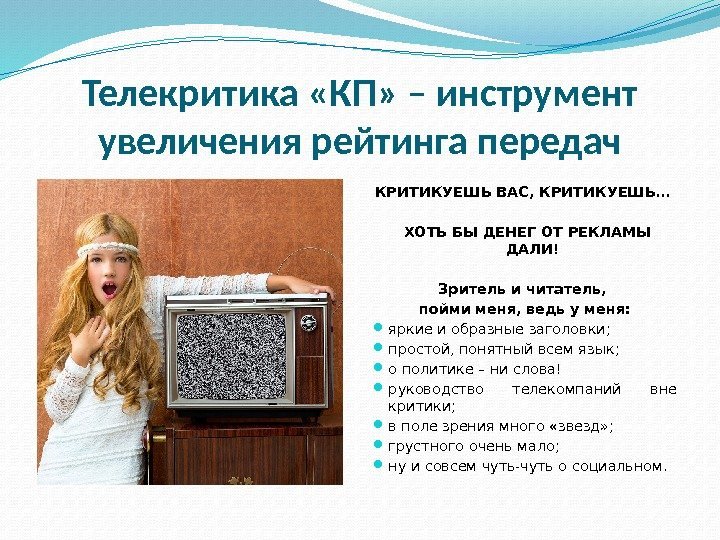 Телекритика «КП» – инструмент увеличения рейтинга передач

КРИТИКУЕШЬ ВАС, КРИТИКУЕШЬ…

ХОТЬ БЫ ДЕНЕГ ОТ РЕКЛАМЫ ДАЛИ!

Зритель и читатель, пойми меня, ведь у меня:

- яркие и образные заголовки;
- простой, понятный всем язык;
- о политике – ни слова!
- руководство телекомпаний вне критики;
- в поле зрения много «звезд»;
- грустного очень мало;
- ну и совсем чуть-чуть о социальном.